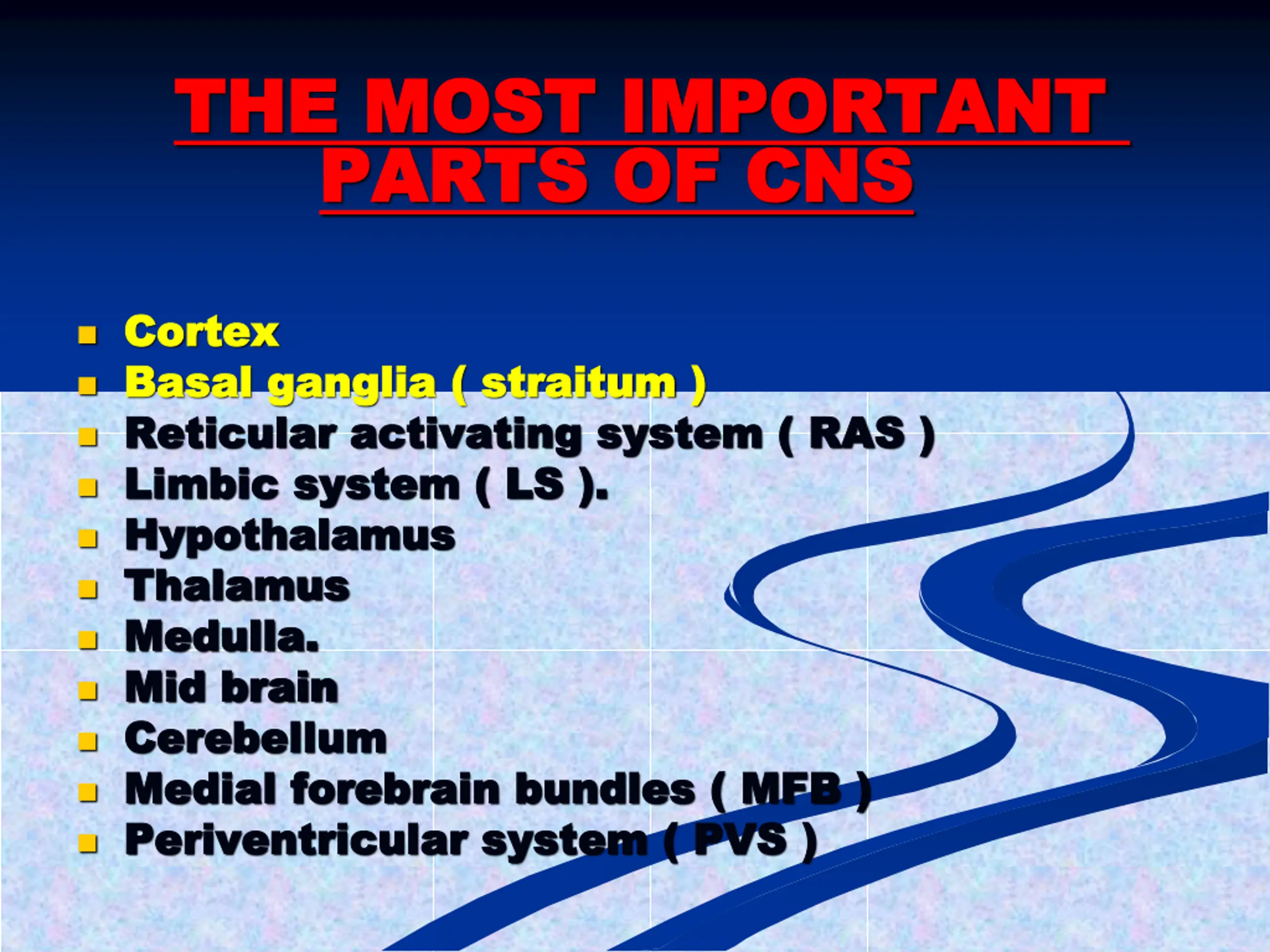 THE MOST IMPORTANT PARTS OF CNS

- Cortex
- Basal ganglia ( straitum )
- Reticular activating system ( RAS )
- Limbic system ( LS ).
- Hypothalamus
- Thalamus
- Medulla.
- Mid brain
- Cerebellum
- Medial forebrain bundles ( MFB )
- Periventricular system ( PVS )